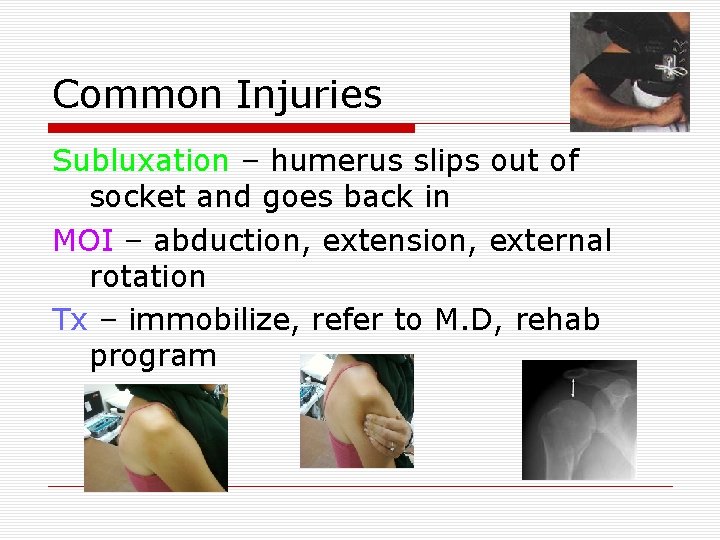 Common Injuries

Subluxation – humerus slips out of socket and goes back in

MOI – abduction, extension, external rotation

Tx – immobilize, refer to M.D, rehab program